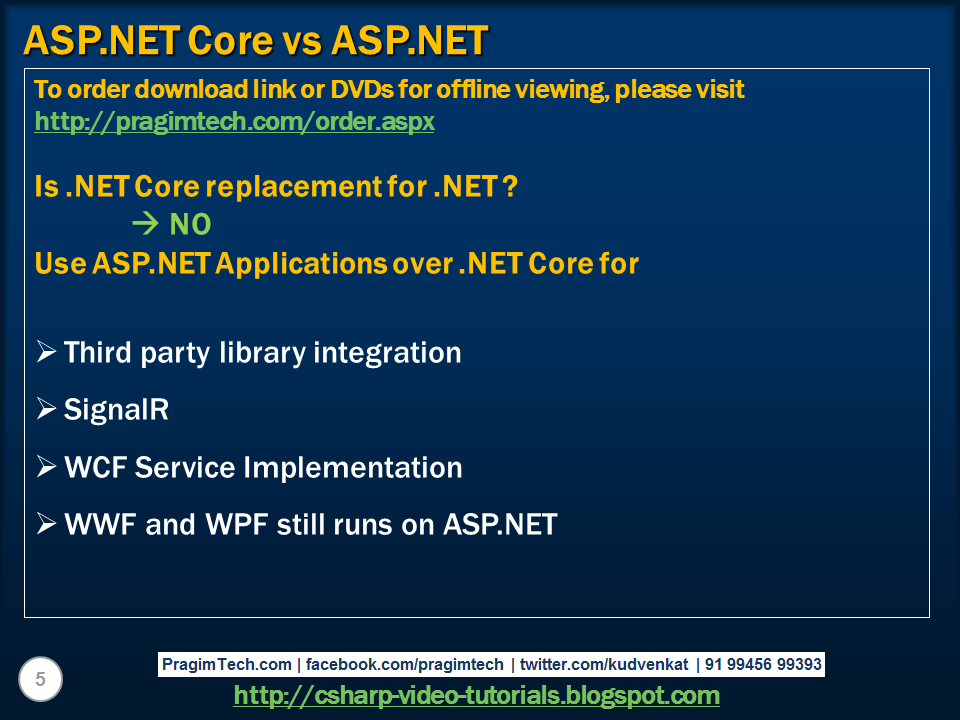 ASP.NET Core vs ASP.NET

To order download link or DVDs for offline viewing, please visit
http://pragimtech.com/order.aspx

Is .NET Core replacement for .NET ?
→ NO
Use ASP.NET Applications over .NET Core for

➢ Third party library integration

➢ SignalR

➢ WCF Service Implementation

➢ WWF and WPF still runs on ASP.NET

5

PragimTech.com | facebook.com/pragimtech | twitter.com/kudvenkat | 91 99456 99393
http://csharp-video-tutorials.blogspot.com